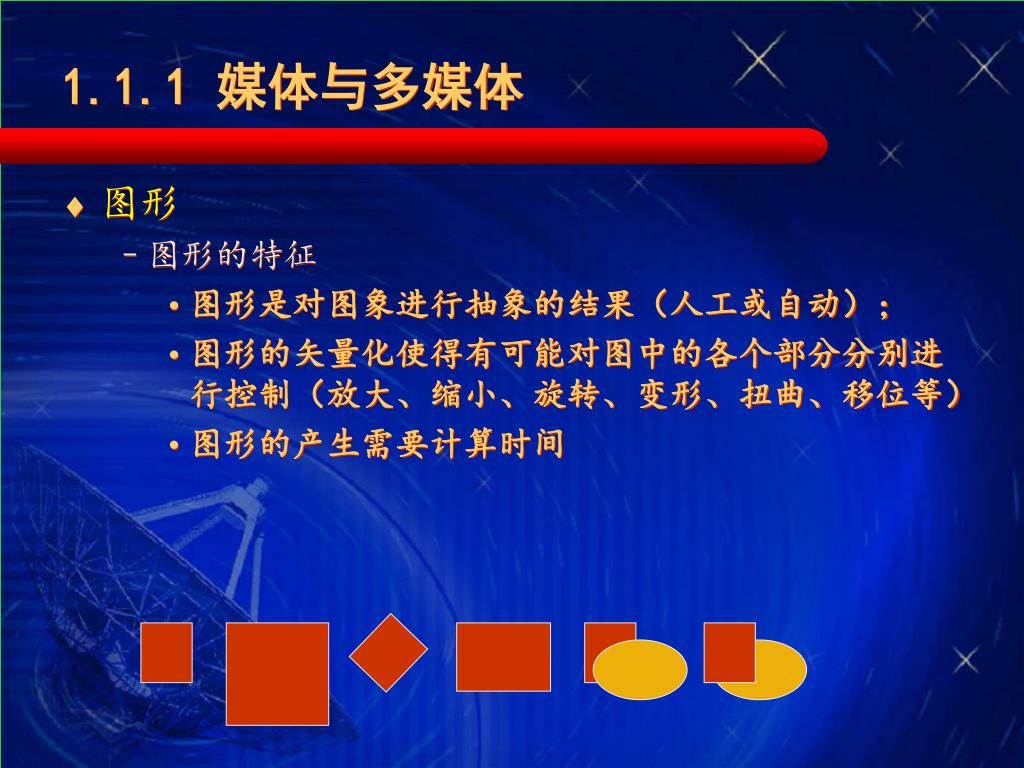 1.1.1 媒体与多媒体

♦ 图形

– 图形的特征

• 图形是对图象进行抽象的结果（人工或自动）；

• 图形的矢量化使得有可能对图中的各个部分分别进行控制（放大、缩小、旋转、变形、扭曲、移位等）

• 图形的产生需要计算时间